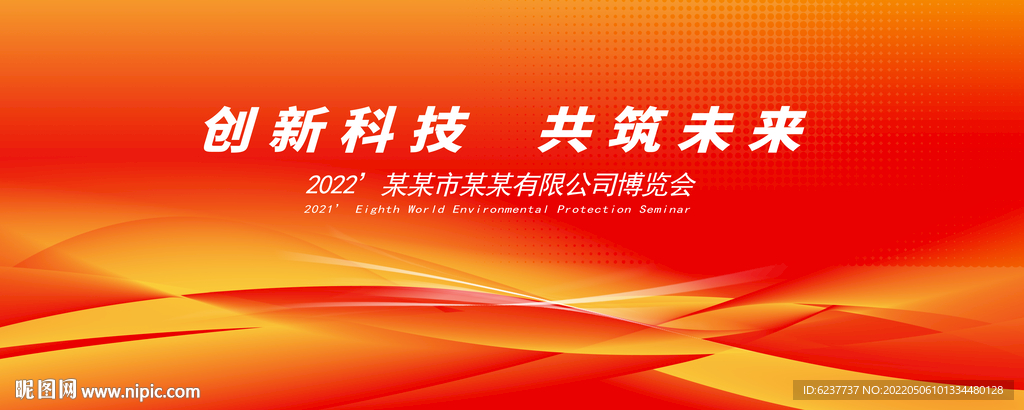 创新科技　共筑未来

2022’某某市某某有限公司博览会

2021’ Eighth World Environmental Protection Seminar

昵图网 www.nipic.com

ID:6237737 NO:20220506101334480128